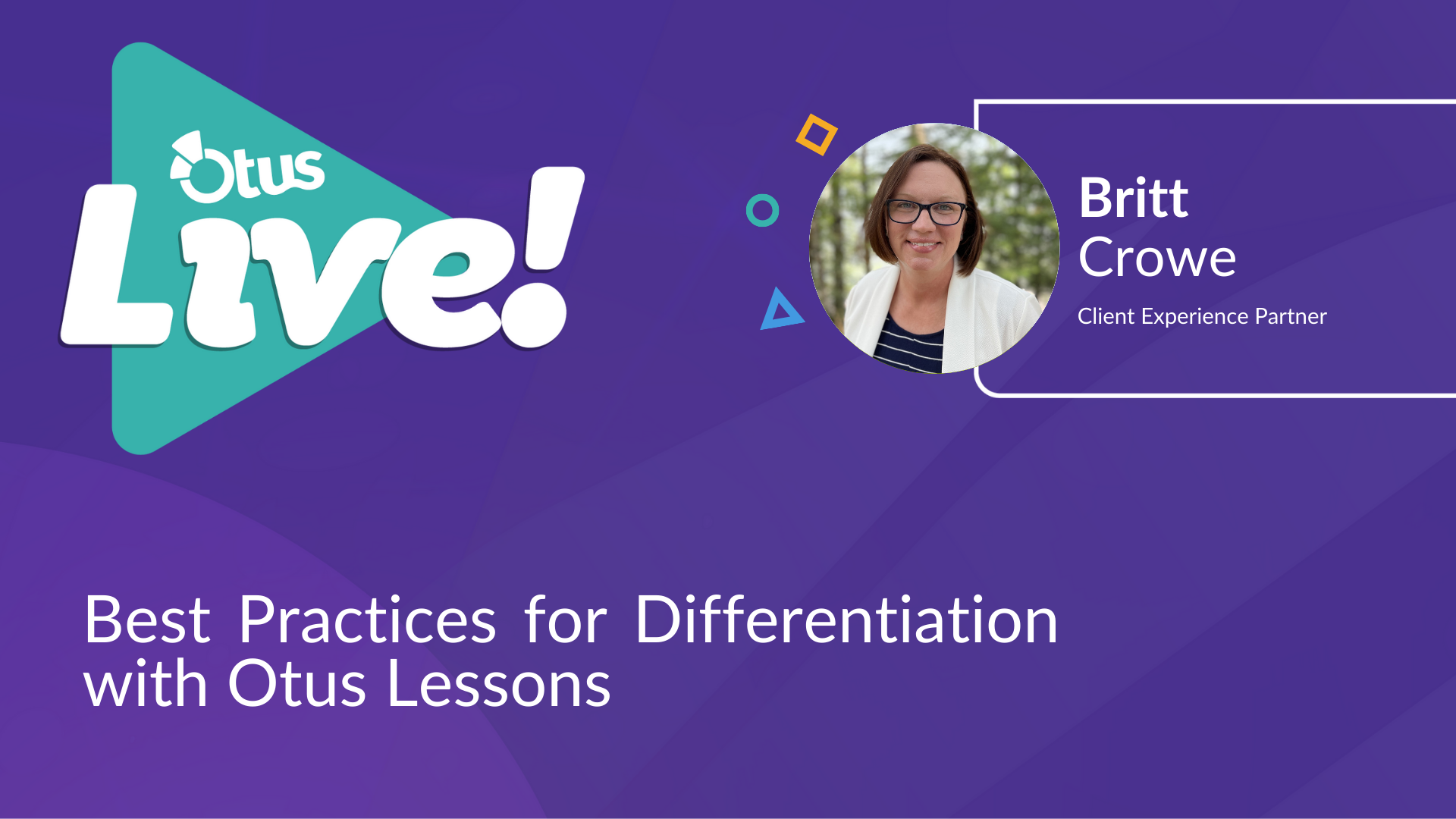 Otus Live!

Britt
Crowe
Client Experience Partner

Best Practices for Differentiation with Otus Lessons